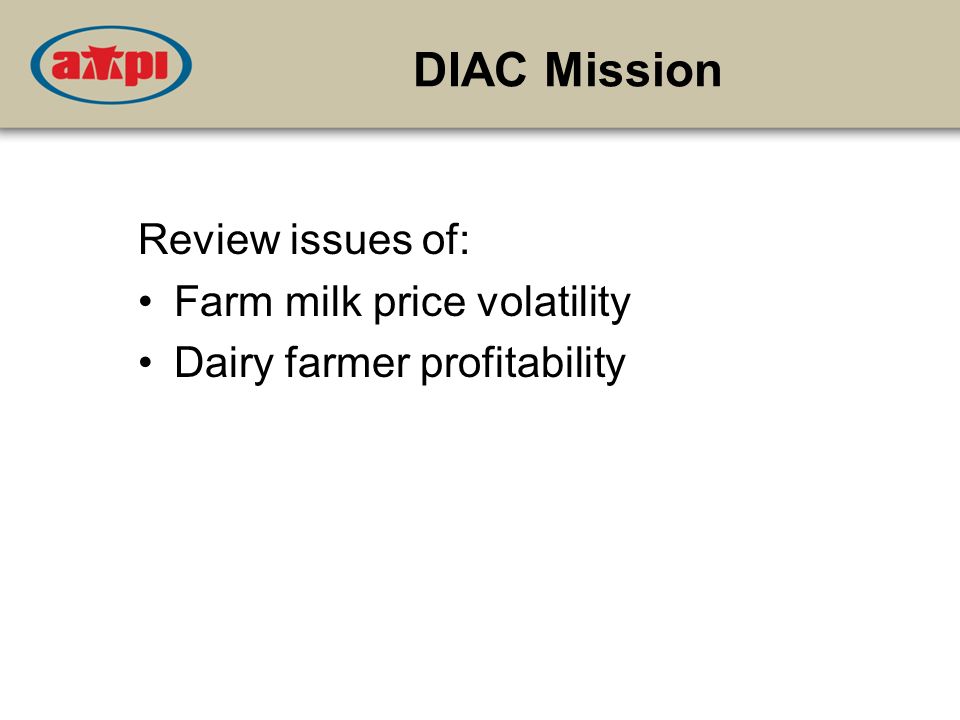 ampi

DIAC Mission

Review issues of:
• Farm milk price volatility
• Dairy farmer profitability